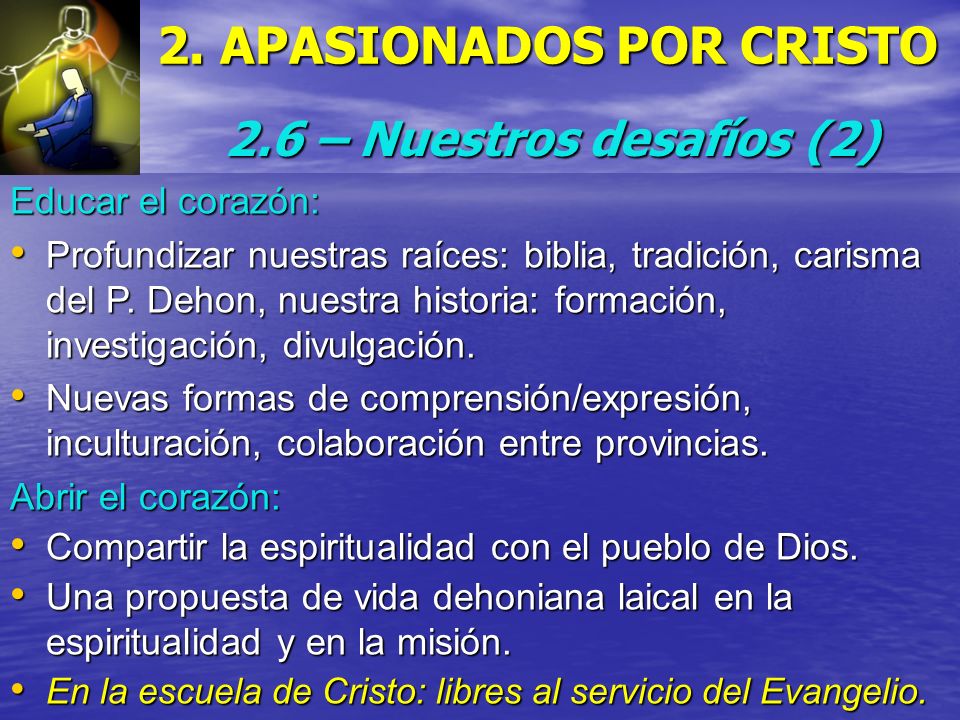 2. APASIONADOS POR CRISTO

2.6 – Nuestros desafíos (2)

Educar el corazón:

• Profundizar nuestras raíces: biblia, tradición, carisma del P. Dehon, nuestra historia: formación, investigación, divulgación.
• Nuevas formas de comprensión/expresión, inculturación, colaboración entre provincias.

Abrir el corazón:

• Compartir la espiritualidad con el pueblo de Dios.
• Una propuesta de vida dehoniana laical en la espiritualidad y en la misión.
• En la escuela de Cristo: libres al servicio del Evangelio.